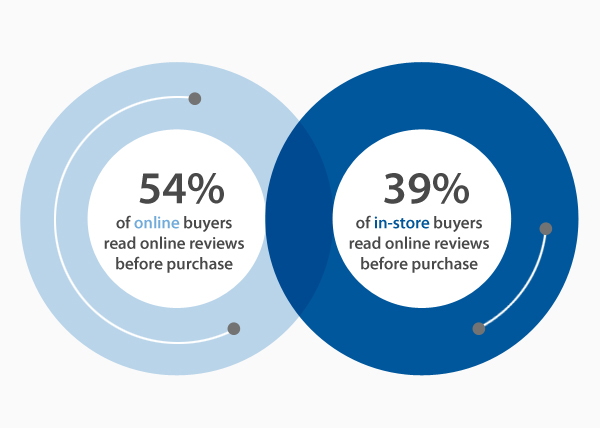 54%
of online buyers read online reviews before purchase

39%
of in-store buyers read online reviews before purchase